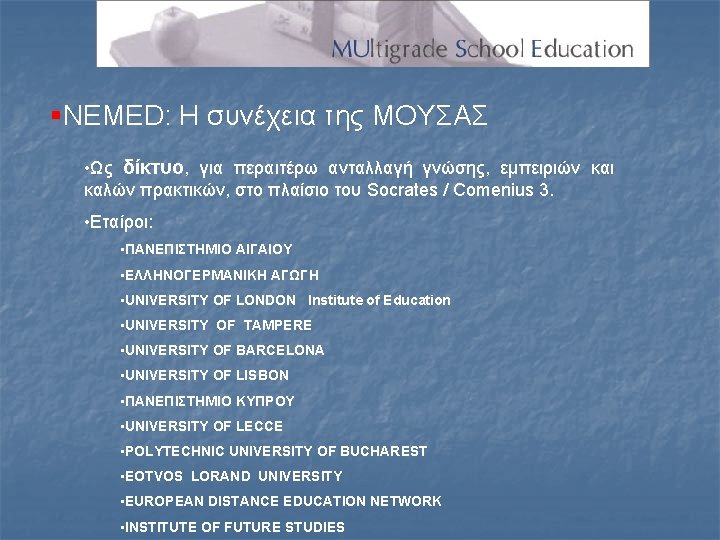 MUltigrade School Education

▪NEMED: Η συνέχεια της ΜΟΥΣΑΣ

•Ως δίκτυο, για περαιτέρω ανταλλαγή γνώσης, εμπειριών και καλών πρακτικών, στο πλαίσιο του Socrates / Comenius 3.

•Εταίροι:

▪ΠΑΝΕΠΙΣΤΗΜΙΟ ΑΙΓΑΙΟΥ
▪ΕΛΛΗΝΟΓΕΡΜΑΝΙΚΗ ΑΓΩΓΗ
▪UNIVERSITY OF LONDON Institute of Education
▪UNIVERSITY OF TAMPERE
▪UNIVERSITY OF BARCELONA
▪UNIVERSITY OF LISBON
▪ΠΑΝΕΠΙΣΤΗΜΙΟ ΚΥΠΡΟΥ
▪UNIVERSITY OF LECCE
▪POLYTECHNIC UNIVERSITY OF BUCHAREST
▪EOTVOS LORAND UNIVERSITY
▪EUROPEAN DISTANCE EDUCATION NETWORK
▪INSTITUTE OF FUTURE STUDIES